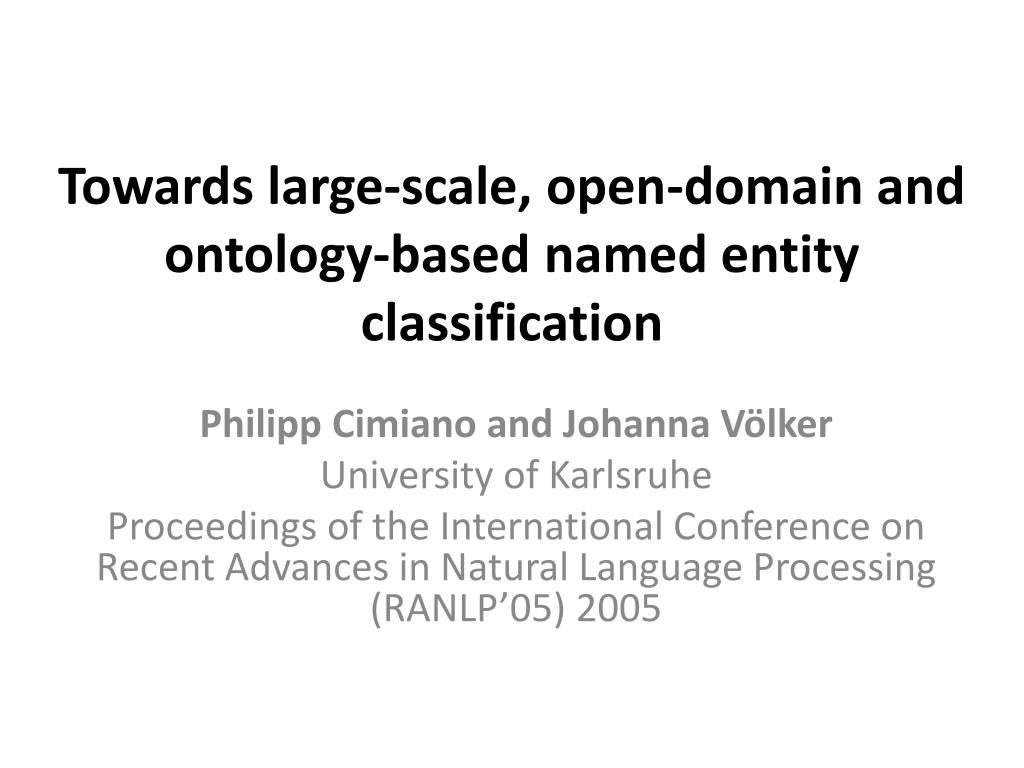 Towards large-scale, open-domain and ontology-based named entity classification

Philipp Cimiano and Johanna Völker
University of Karlsruhe
Proceedings of the International Conference on Recent Advances in Natural Language Processing (RANLP’05) 2005